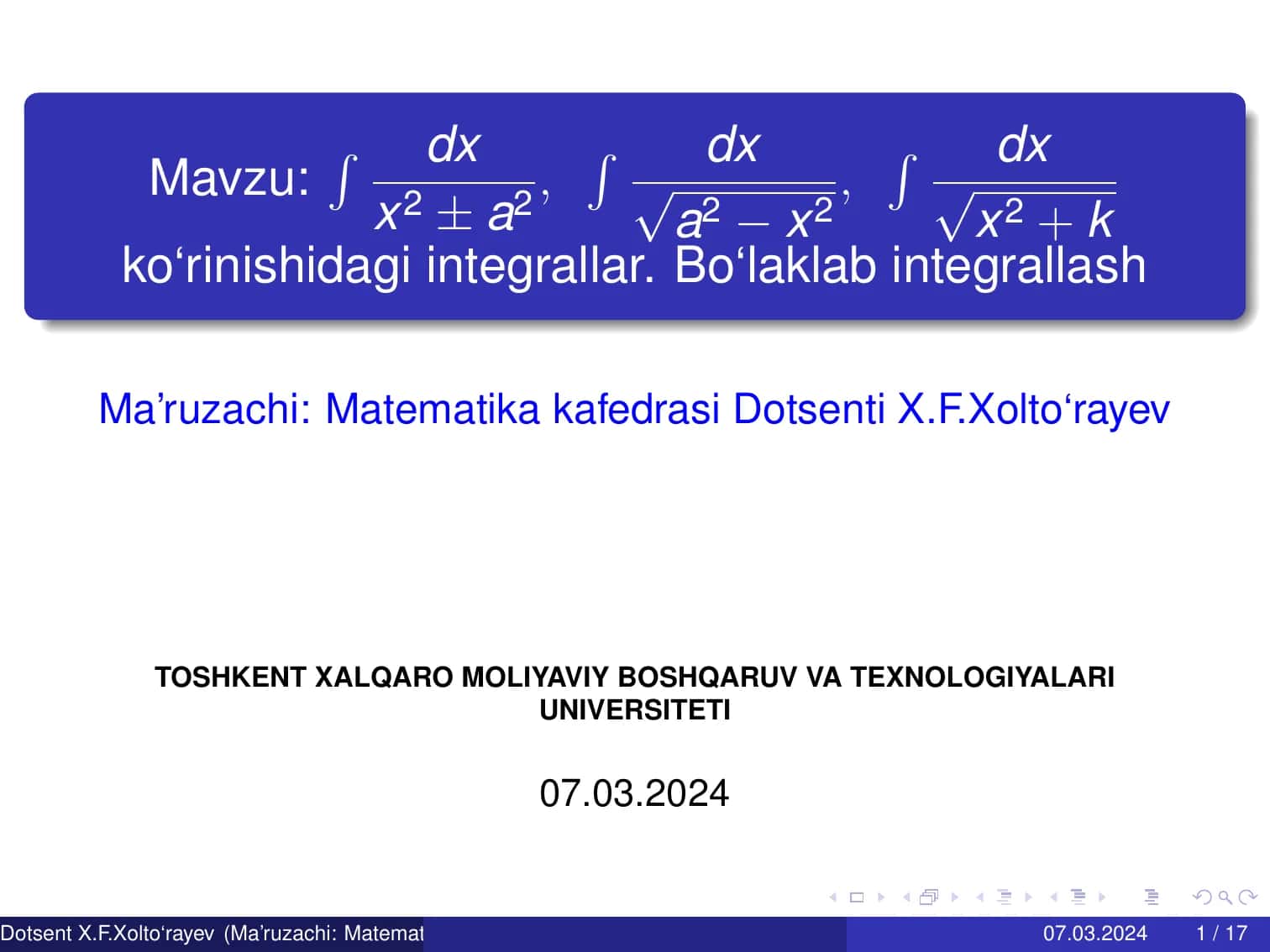 Mavzu: $\int \frac{dx}{x^2 \pm a^2}$, $\int \frac{dx}{\sqrt{a^2 - x^2}}$, $\int \frac{dx}{\sqrt{x^2 + k}}$ ko‘rinishidagi integrallar. Bo‘laklab integrallash

Ma’ruzachi: Matematika kafedrasi Dotsenti X.F.Xolto‘rayev

TOSHKENT XALQARO MOLIYAVIY BOSHQARUV VA TEXNOLOGIYALARI UNIVERSITETI

07.03.2024

Dotsent X.F.Xolto‘rayev (Ma’ruzachi: Matemat

07.03.2024

1 / 17